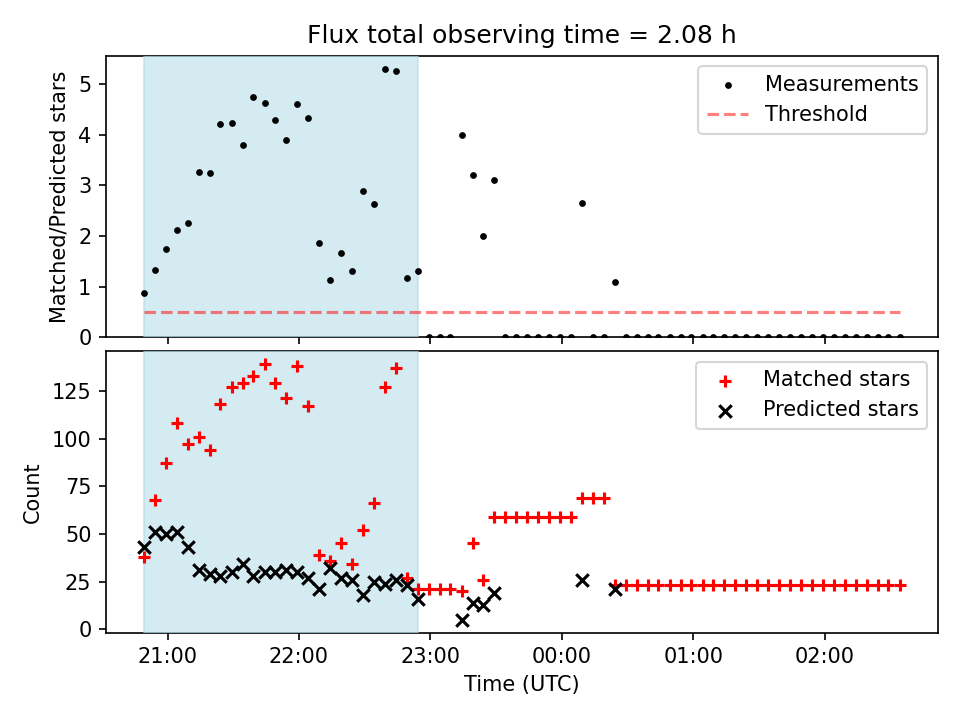 Flux total observing time = 2.08 h

Matched/Predicted stars

5
4
3
2
1
0

Measurements
Threshold

Count

125
100
75
50
25
0

Matched stars
Predicted stars

21:00
22:00
23:00
00:00
01:00
02:00

Time (UTC)